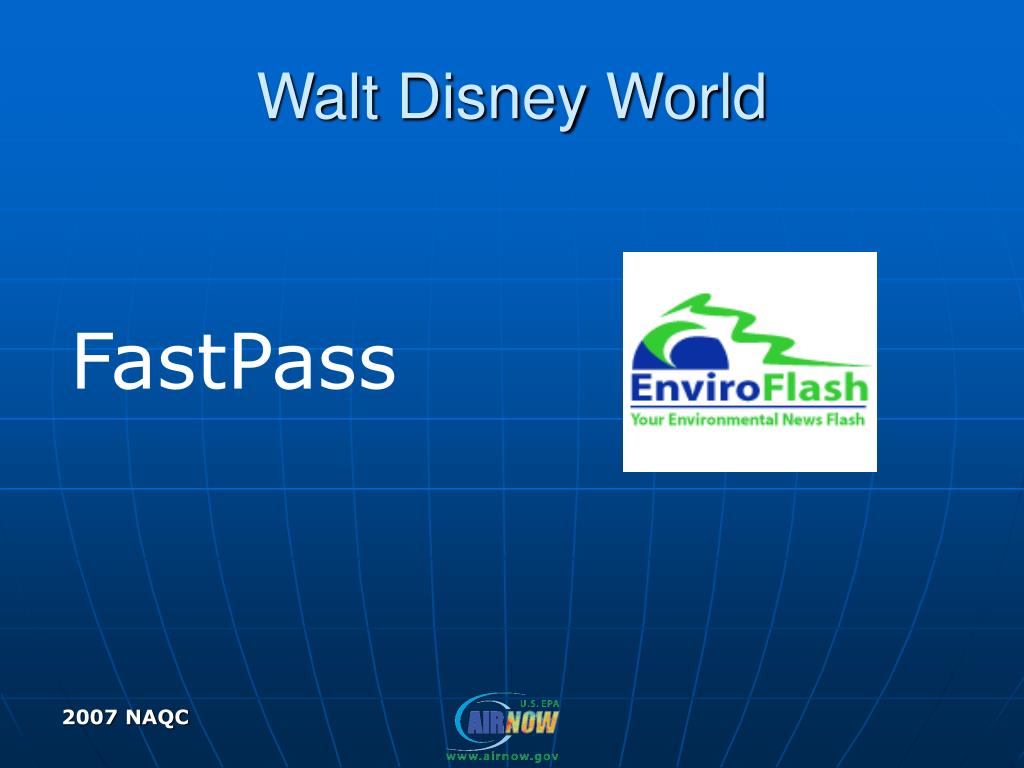 Walt Disney World

FastPass

EnviroFlash
Your Environmental News Flash

2007 NAQC

U.S. EPA
AIRNOW
www.airnow.gov